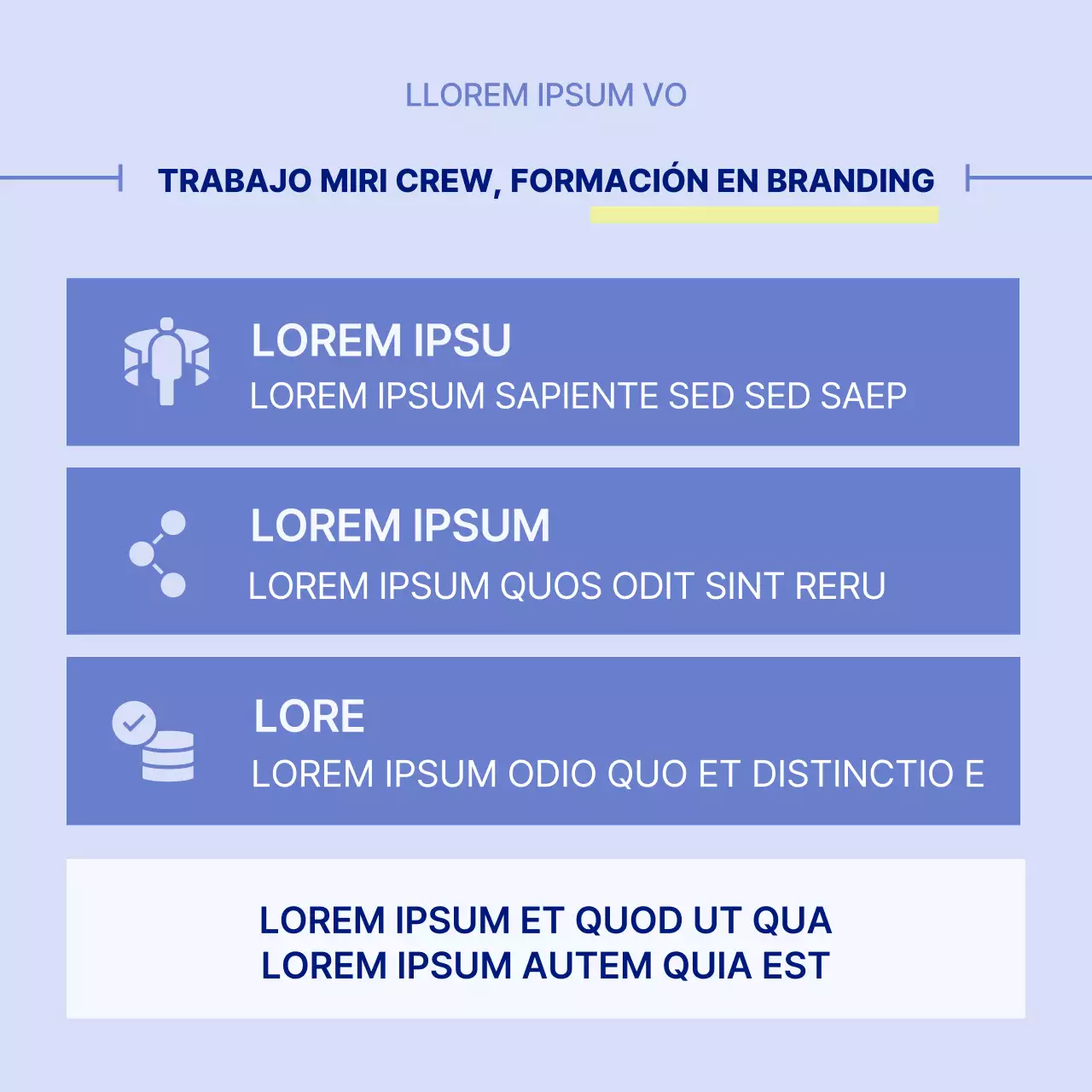 LLOREM IPSUM VO

TRABAJO MIRI CREW, FORMACIÓN EN BRANDING

LOREM IPSU
LOREM IPSUM SAPIENTE SED SED SAEP

LOREM IPSUM
LOREM IPSUM QUOS ODIT SINT RERU

LORE
LOREM IPSUM ODIO QUO ET DISTINCTIO E

LOREM IPSUM ET QUOD UT QUA
LOREM IPSUM AUTEM QUIA EST